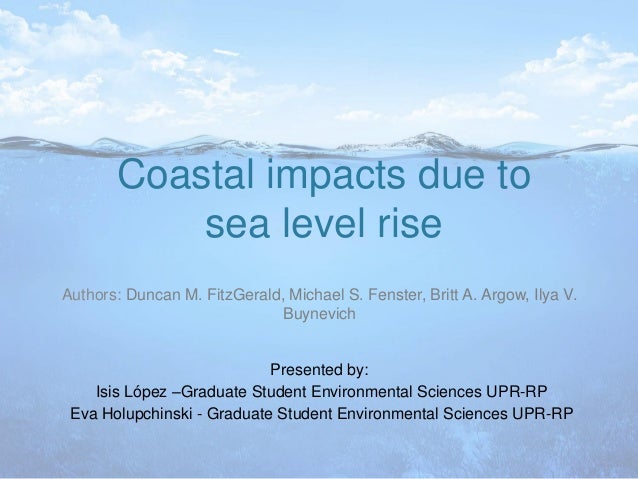 Coastal impacts due to sea level rise

Authors: Duncan M. FitzGerald, Michael S. Fenster, Britt A. Argow, Ilya V. Buynevich

Presented by:
Isis López –Graduate Student Environmental Sciences UPR-RP
Eva Holupchinski - Graduate Student Environmental Sciences UPR-RP